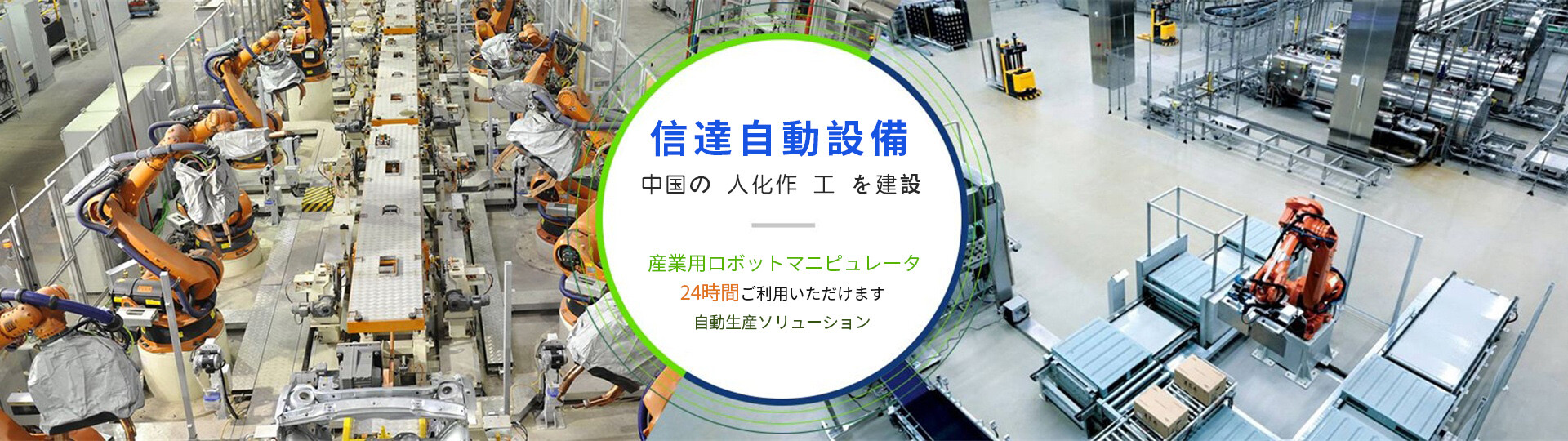 信達自動設備

中国の 人化作 工 を建設

産業用ロボットマニピュレータ

24時間ご利用いただけます

自動生産ソリューション